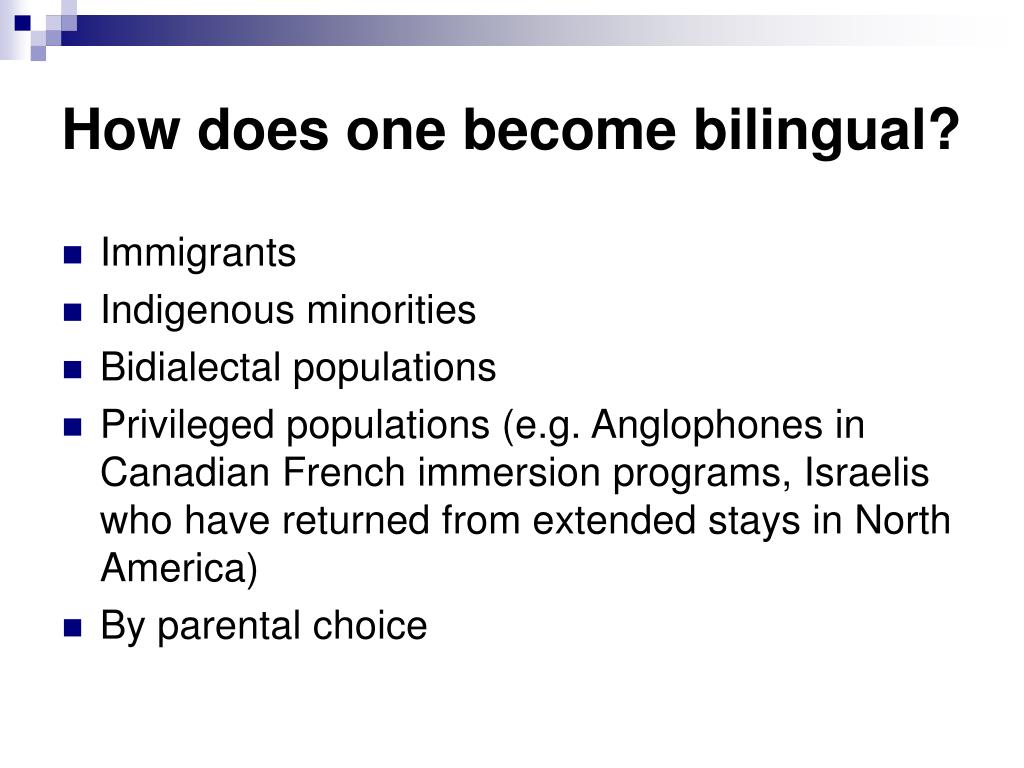 How does one become bilingual?

- Immigrants
- Indigenous minorities
- Bidialectal populations
- Privileged populations (e.g. Anglophones in Canadian French immersion programs, Israelis who have returned from extended stays in North America)
- By parental choice